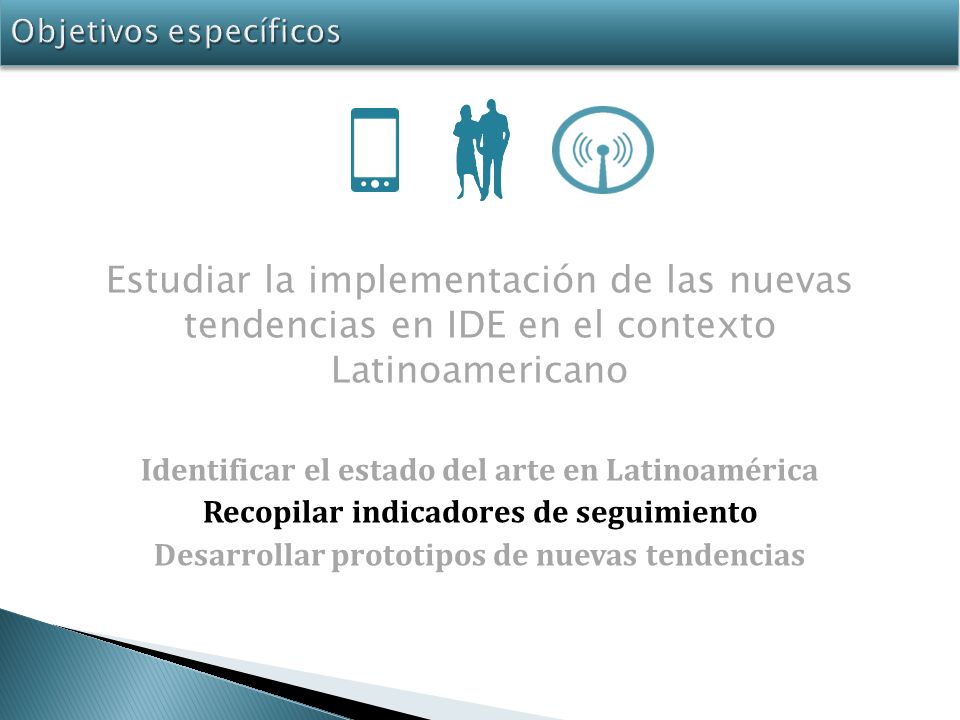 Objetivos específicos

Estudiar la implementación de las nuevas tendencias en IDE en el contexto Latinoamericano

Identificar el estado del arte en Latinoamérica
Recopilar indicadores de seguimiento
Desarrollar prototipos de nuevas tendencias